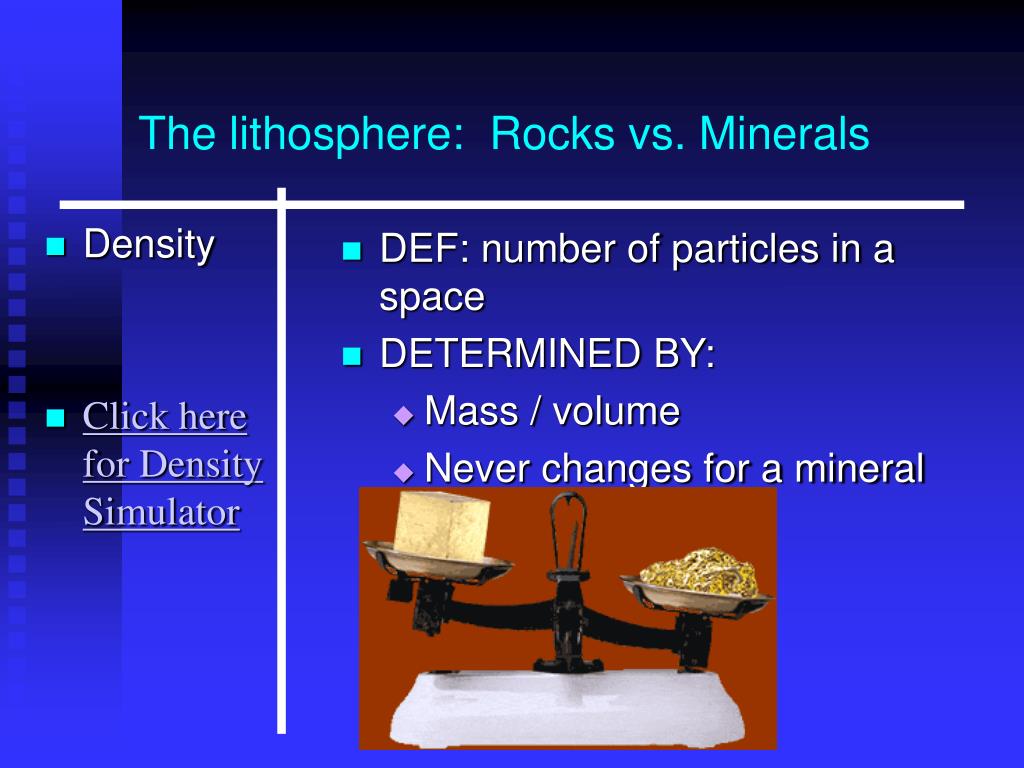 The lithosphere: Rocks vs. Minerals

Density

Click here for Density Simulator

DEF: number of particles in a space

DETERMINED BY:

Mass / volume

Never changes for a mineral